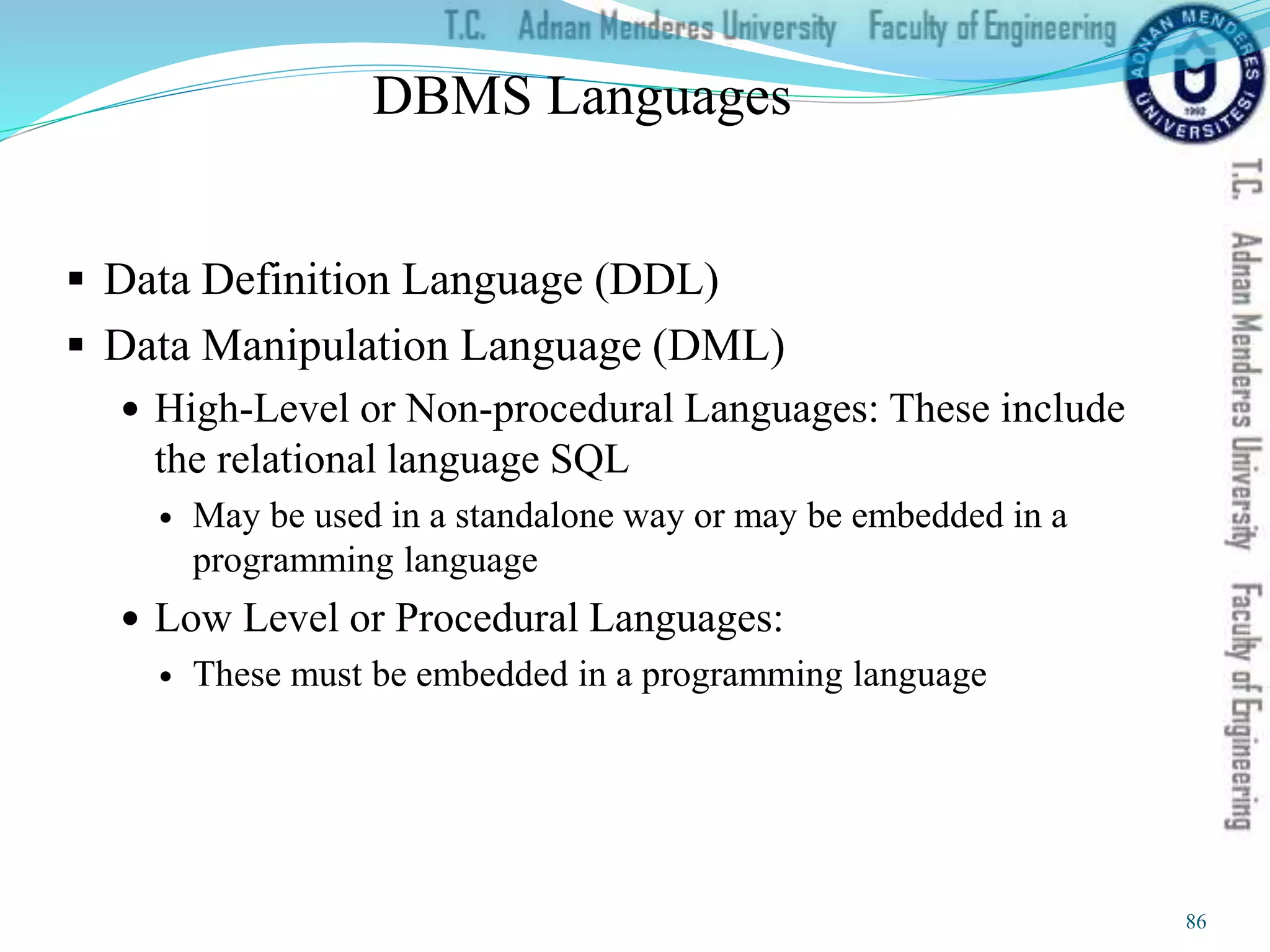 T.C. Adnan Menderes University Faculty of Engineering

ADNAN MENDERES ÜNİVERSİTESİ 1992

DBMS Languages

▪ Data Definition Language (DDL)
▪ Data Manipulation Language (DML)
• High-Level or Non-procedural Languages: These include the relational language SQL
• May be used in a standalone way or may be embedded in a programming language
• Low Level or Procedural Languages:
• These must be embedded in a programming language

T.C. Adnan Menderes University Faculty of Engineering

86